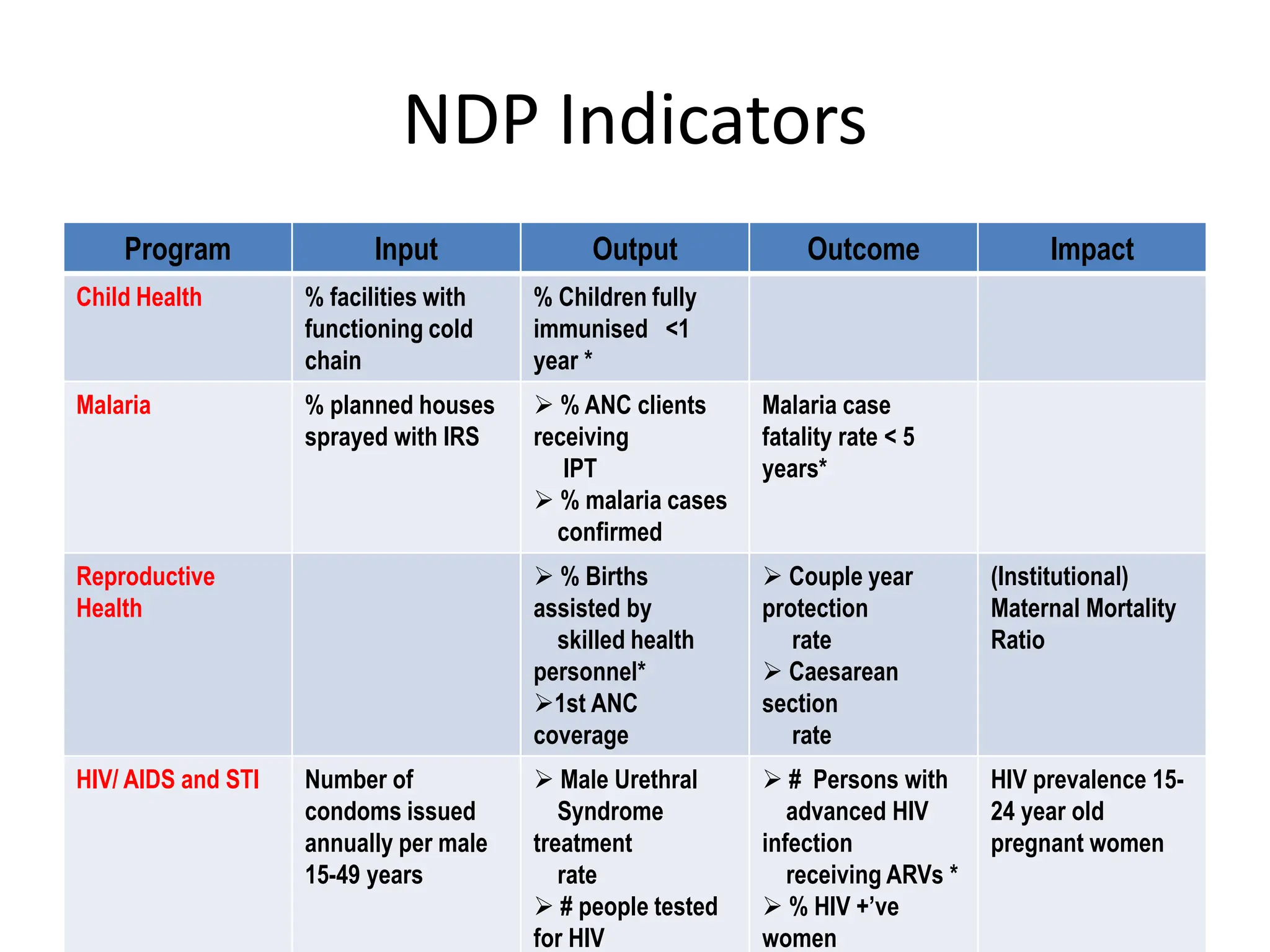 NDP Indicators

| Program | Input | Output | Outcome | Impact |
|---|---|---|---|---|
| Child Health | % facilities with functioning cold chain | % Children fully immunised <1 year * | | |
| Malaria | % planned houses sprayed with IRS | ➢ % ANC clients receiving IPT ➢ % malaria cases confirmed | Malaria case fatality rate < 5 years* | |
| Reproductive Health | | ➢ % Births assisted by skilled health personnel* ➢1st ANC coverage | ➢ Couple year protection rate ➢ Caesarean section rate | (Institutional) Maternal Mortality Ratio |
| HIV/ AIDS and STI | Number of condoms issued annually per male 15-49 years | ➢ Male Urethral Syndrome treatment rate ➢ # people tested for HIV | ➢ # Persons with advanced HIV infection receiving ARVs * ➢ % HIV +'ve women | HIV prevalence 15-24 year old pregnant women |